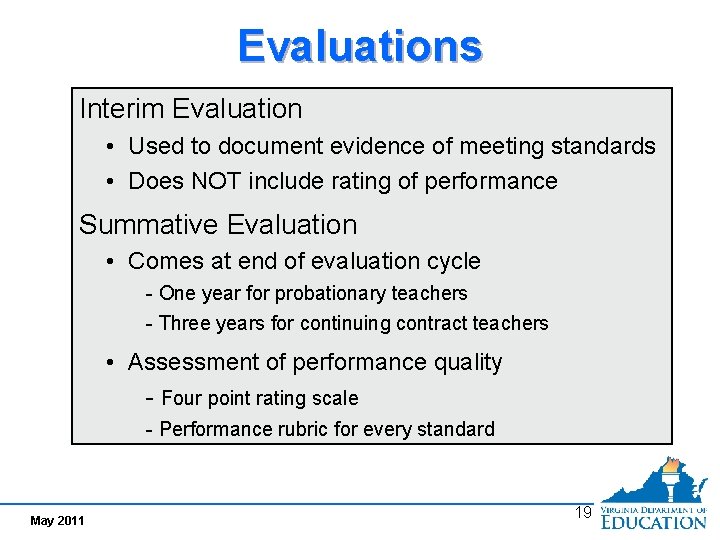 Evaluations

Interim Evaluation

• Used to document evidence of meeting standards
• Does NOT include rating of performance

Summative Evaluation

• Comes at end of evaluation cycle
- One year for probationary teachers
- Three years for continuing contract teachers
• Assessment of performance quality
- Four point rating scale
- Performance rubric for every standard

May 2011

19

VIRGINIA DEPARTMENT OF EDUCATION